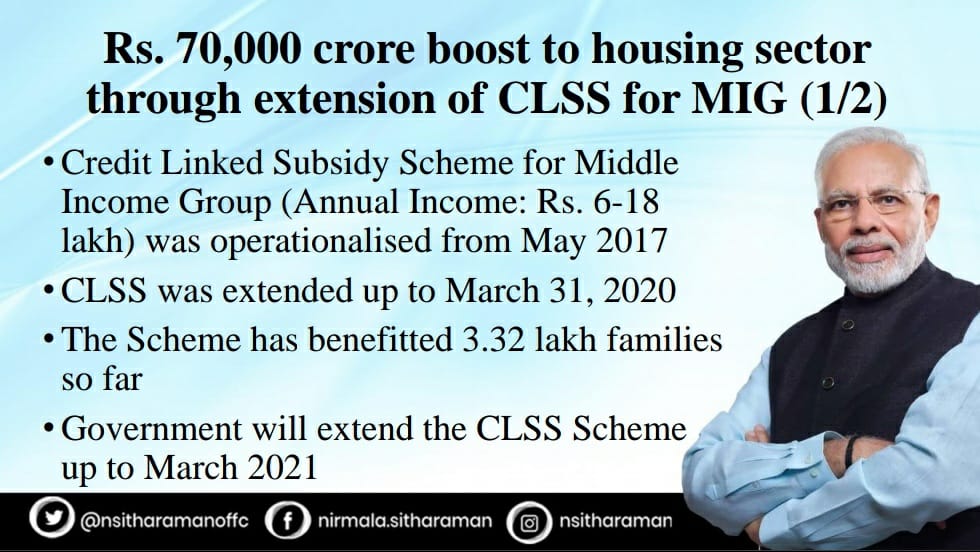 Rs. 70,000 crore boost to housing sector through extension of CLSS for MIG (1/2)

• Credit Linked Subsidy Scheme for Middle Income Group (Annual Income: Rs. 6-18 lakh) was operationalised from May 2017

• CLSS was extended up to March 31, 2020

• The Scheme has benefitted 3.32 lakh families so far

• Government will extend the CLSS Scheme up to March 2021

@nsitharamanoffc nirmala.sitharaman nsitharaman